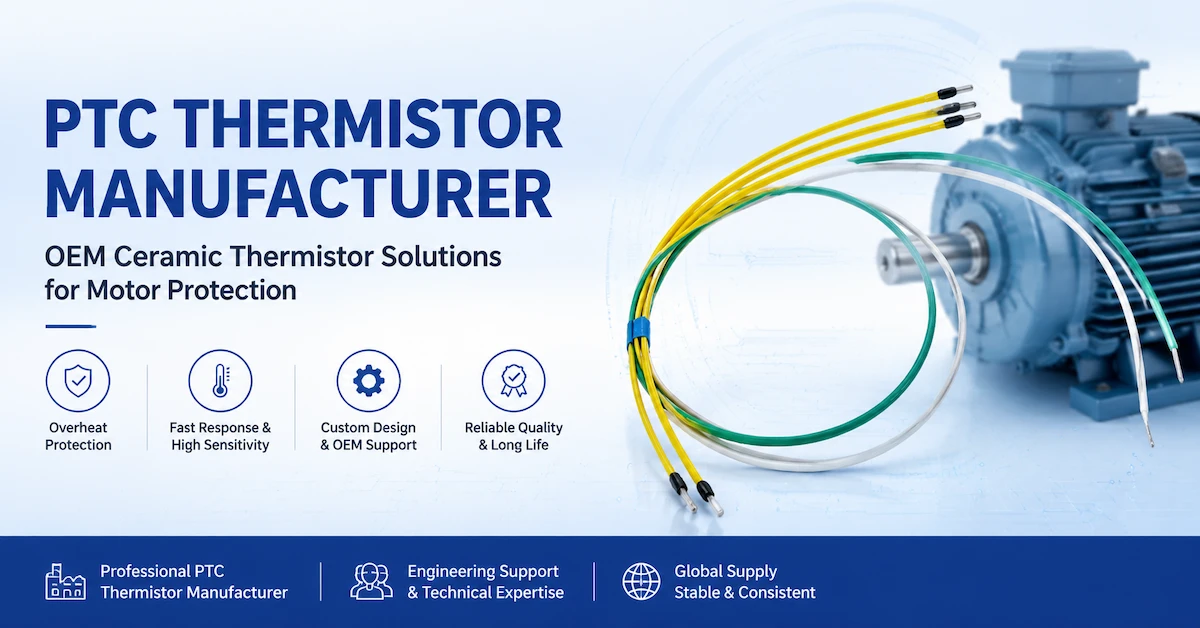 PTC THERMISTOR MANUFACTURER

OEM Ceramic Thermistor Solutions for Motor Protection

Overheat Protection

Fast Response & High Sensitivity

Custom Design & OEM Support

Reliable Quality & Long Life

Professional PTC Thermistor Manufacturer

Engineering Support & Technical Expertise

Global Supply Stable & Consistent